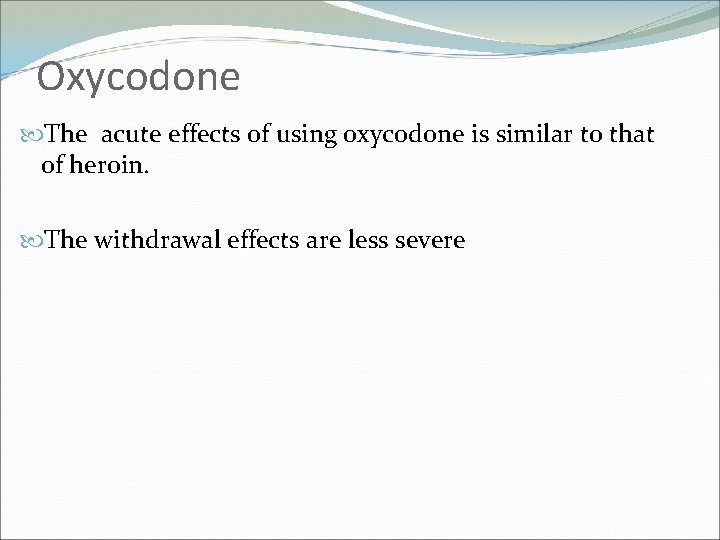 Oxycodone

The acute effects of using oxycodone is similar to that of heroin.

The withdrawal effects are less severe